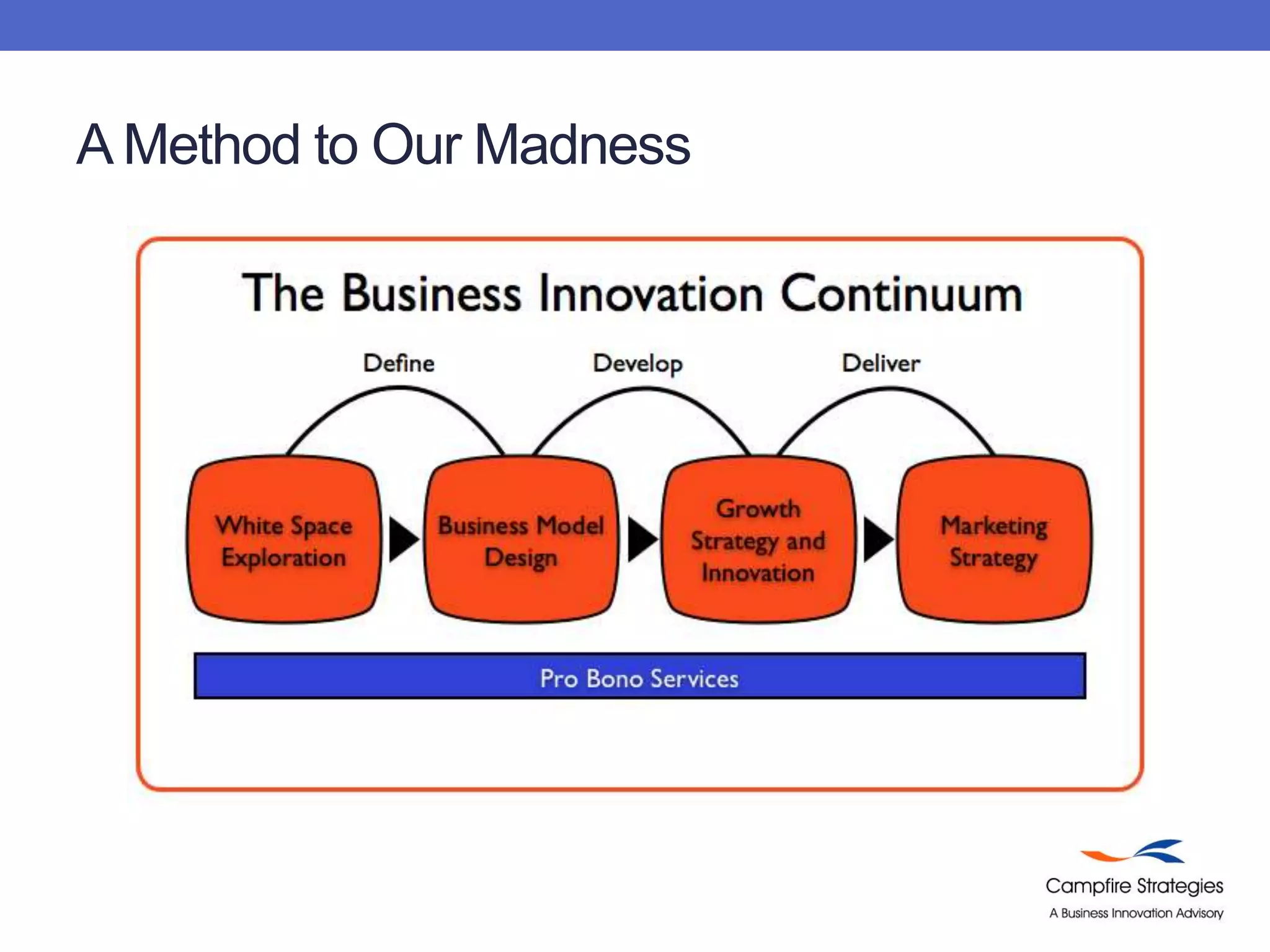 A Method to Our Madness

The Business Innovation Continuum

Define

Develop

Deliver

White Space Exploration

Business Model Design

Growth Strategy and Innovation

Marketing Strategy

Pro Bono Services

Campfire Strategies
A Business Innovation Advisory